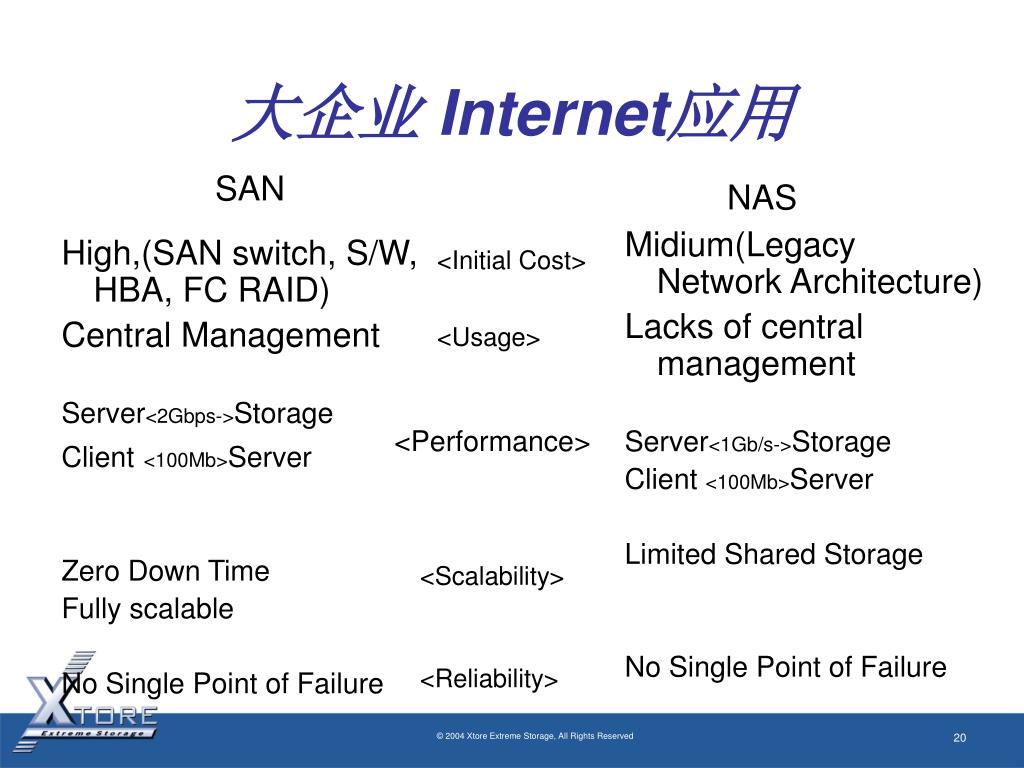 大企业 Internet应用

SAN

High,(SAN switch, S/W, HBA, FC RAID)

Central Management

Server<2Gbps->Storage

Client <100Mb>Server

Zero Down Time

Fully scalable

No Single Point of Failure

<Initial Cost>

<Usage>

<Performance>

<Scalability>

<Reliability>

NAS

Midium(Legacy Network Architecture)

Lacks of central management

Server<1Gb/s->Storage

Client <100Mb>Server

Limited Shared Storage

No Single Point of Failure

XTORE
Extreme Storage

© 2004 Xtore Extreme Storage, All Rights Reserved

20